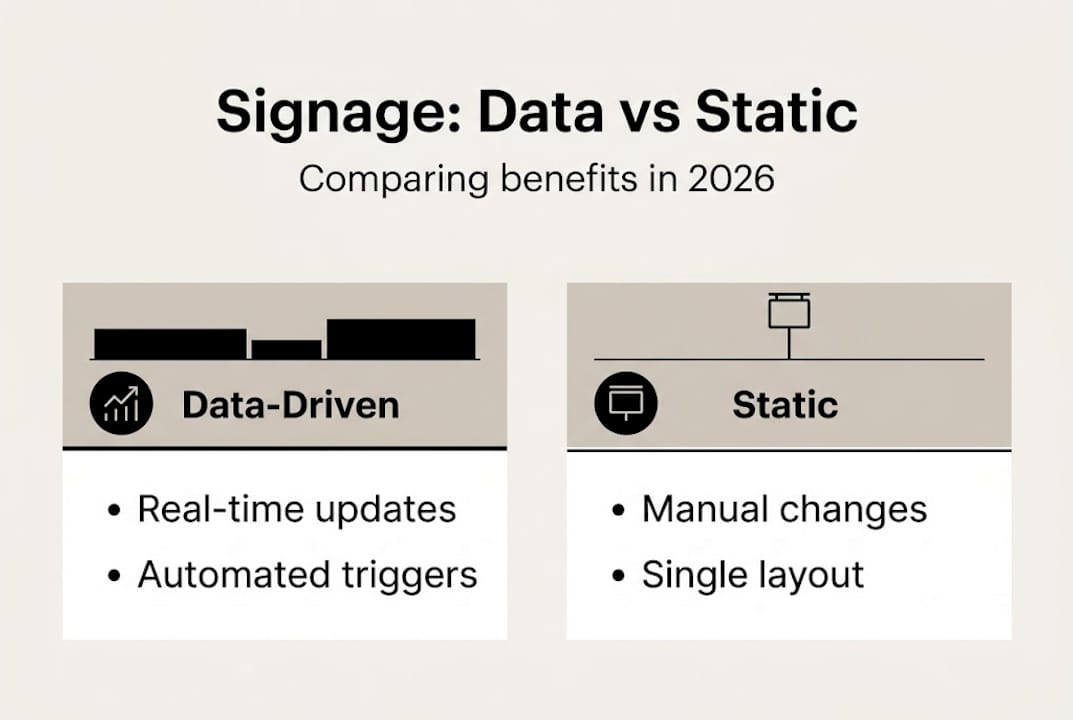 Signage: Data vs Static

Comparing benefits in 2026

Data-Driven

• Real-time updates
• Automated triggers

Static

• Manual changes
• Single layout